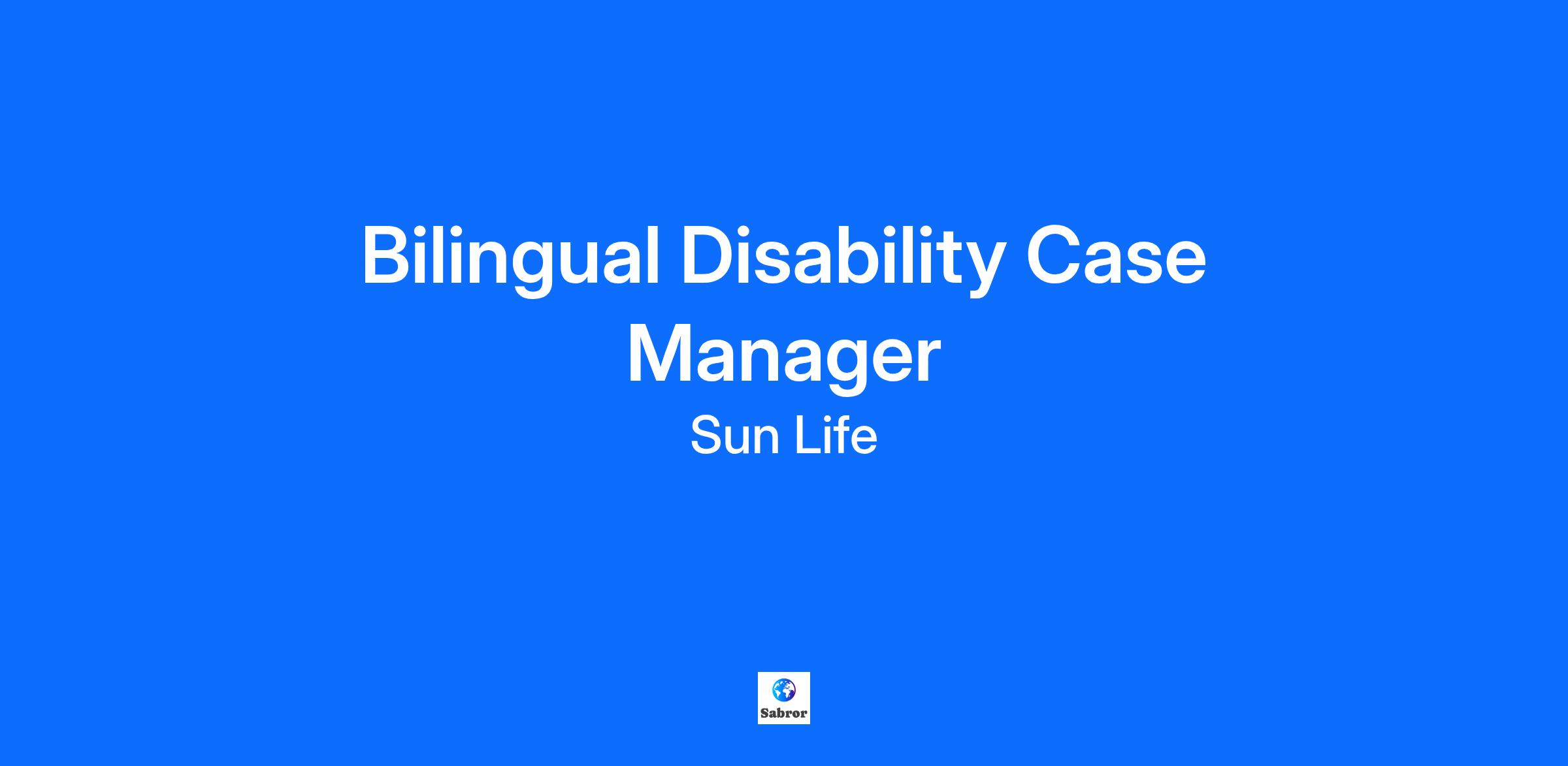 Bilingual Disability Case Manager

Sun Life

Sabror